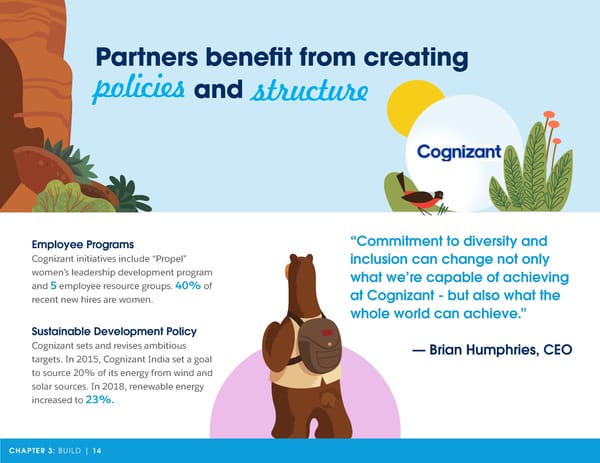 Partners benefit from creating policies and structure

Cognizant

Employee Programs
Cognizant initiatives include "Propel" women's leadership development program and 5 employee resource groups. 40% of recent new hires are women.

Sustainable Development Policy
Cognizant sets and revises ambitious targets. In 2015, Cognizant India set a goal to source 20% of its energy from wind and solar sources. In 2018, renewable energy increased to 23%.

"Commitment to diversity and inclusion can change not only what we're capable of achieving at Cognizant - but also what the whole world can achieve."

— Brian Humphries, CEO

CHAPTER 3: BUILD | 14